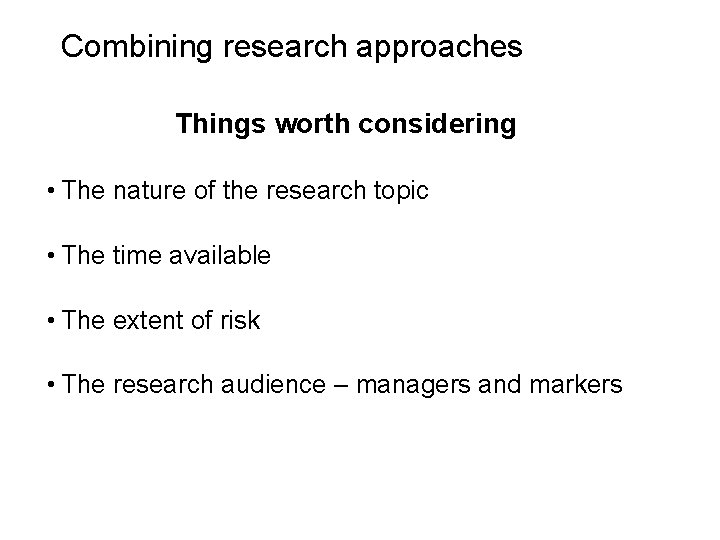 Combining research approaches

Things worth considering

• The nature of the research topic

• The time available

• The extent of risk

• The research audience – managers and markers